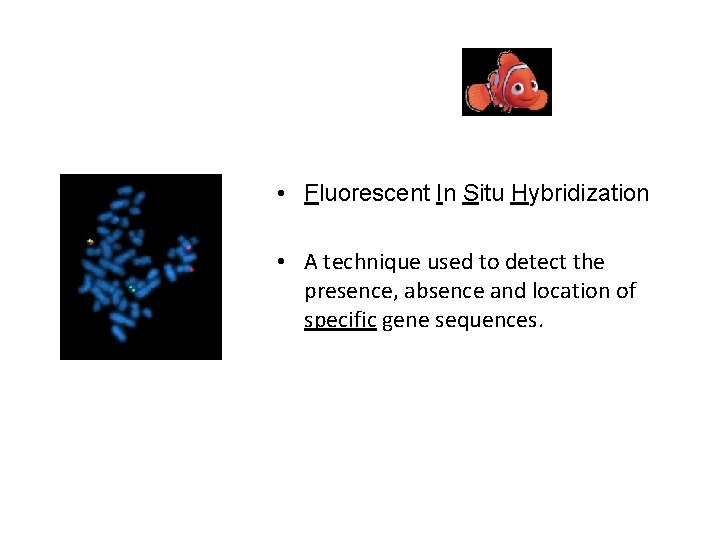 • Fluorescent In Situ Hybridization

• A technique used to detect the presence, absence and location of specific gene sequences.